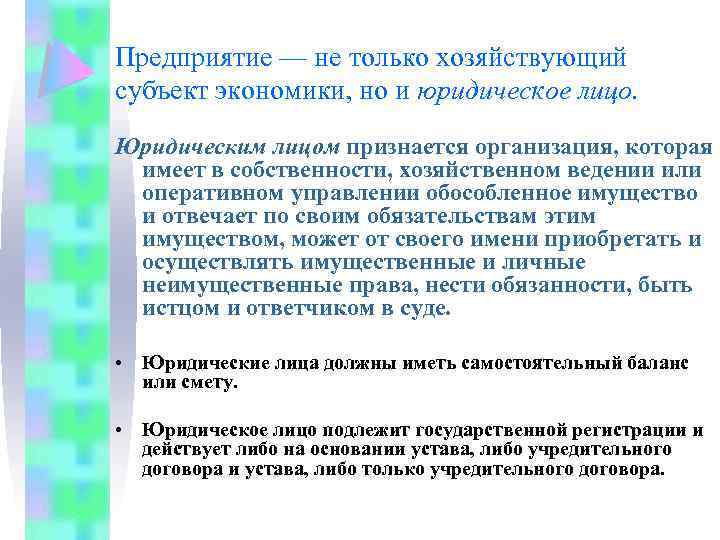 Предприятие — не только хозяйствующий субъект экономики, но и юридическое лицо.

Юридическим лицом признается организация, которая имеет в собственности, хозяйственном ведении или оперативном управлении обособленное имущество и отвечает по своим обязательствам этим имуществом, может от своего имени приобретать и осуществлять имущественные и личные неимущественные права, нести обязанности, быть истцом и ответчиком в суде.

• Юридические лица должны иметь самостоятельный баланс или смету.

• Юридическое лицо подлежит государственной регистрации и действует либо на основании устава, либо учредительного договора и устава, либо только учредительного договора.